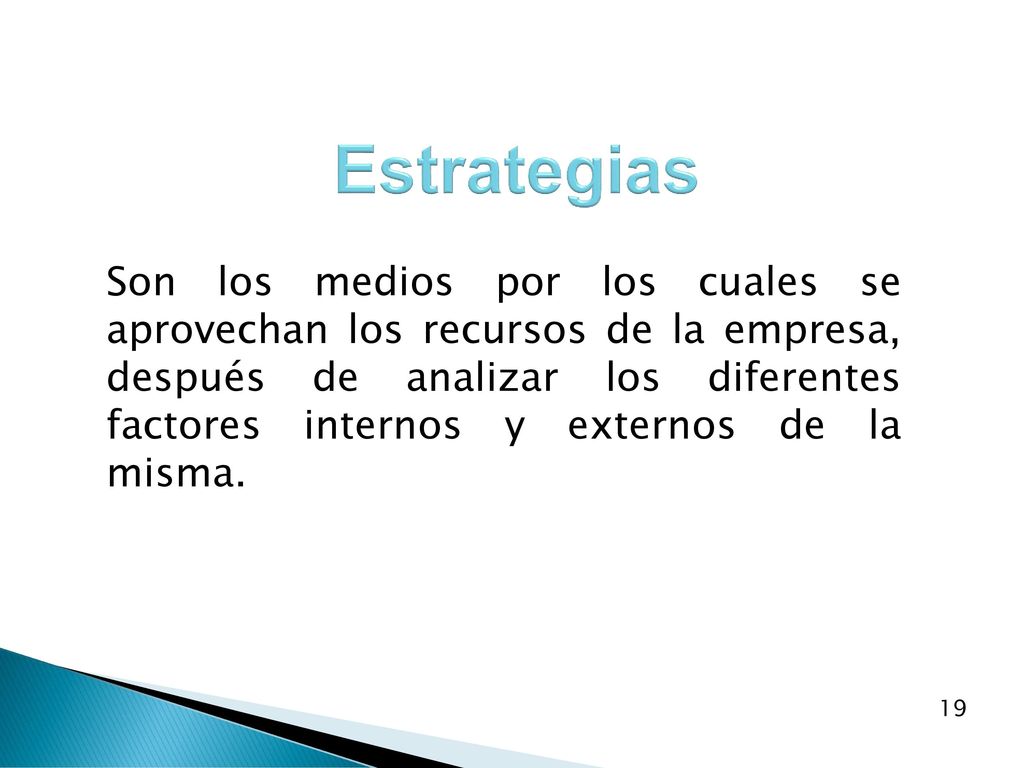 Estrategias

Son los medios por los cuales se aprovechan los recursos de la empresa, después de analizar los diferentes factores internos y externos de la misma.

19